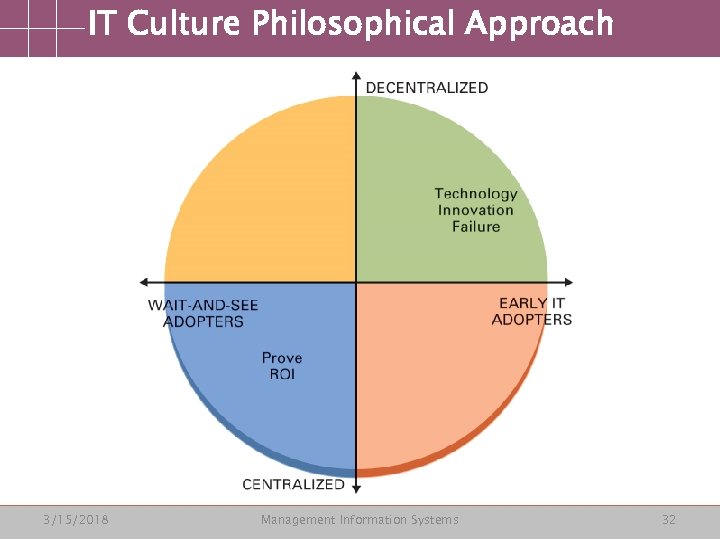 IT Culture Philosophical Approach

DECENTRALIZED

Technology Innovation Failure

WAIT-AND-SEE ADOPTERS

EARLY IT ADOPTERS

Prove ROI

CENTRALIZED

3/15/2018

Management Information Systems

32